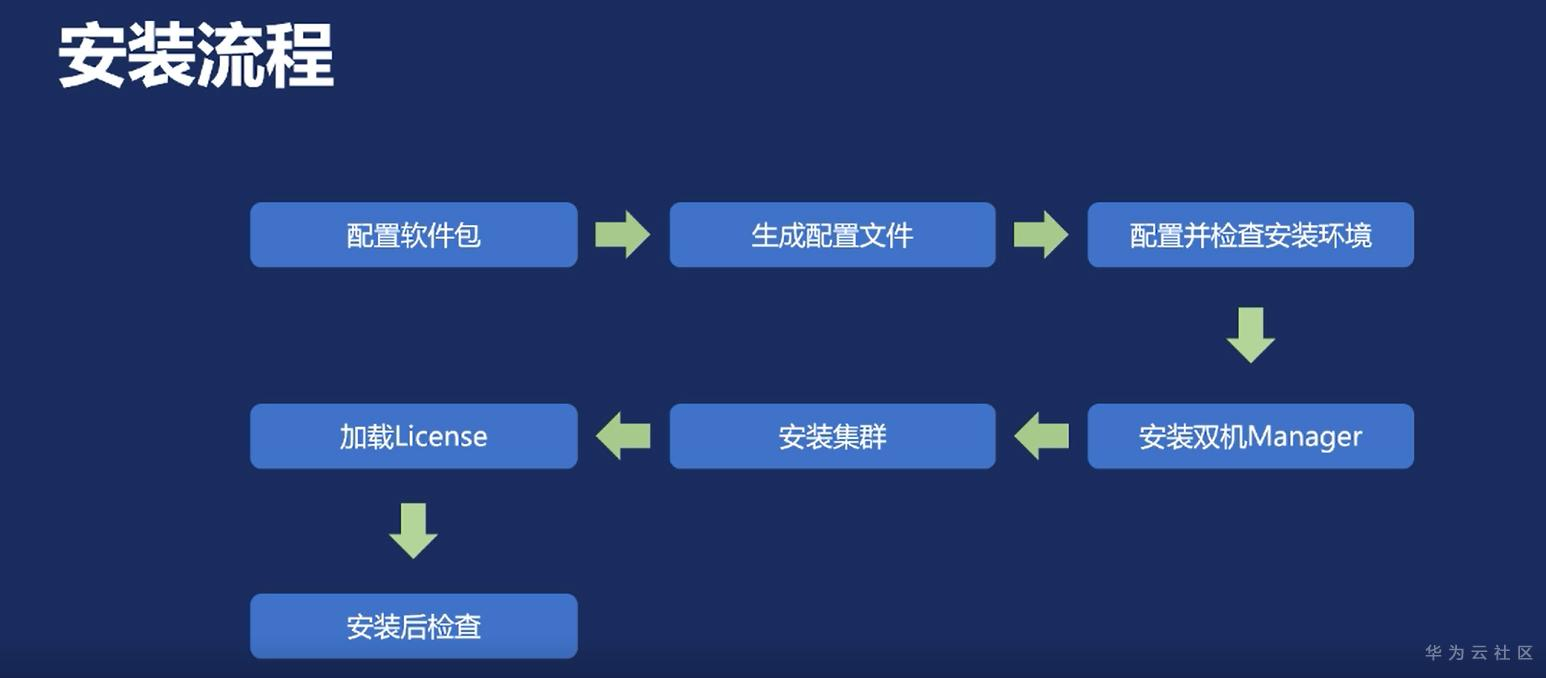 安装流程

配置软件包

生成配置文件

配置并检查安装环境

安装双机Manager

安装集群

加载License

安装后检查

华为云社区